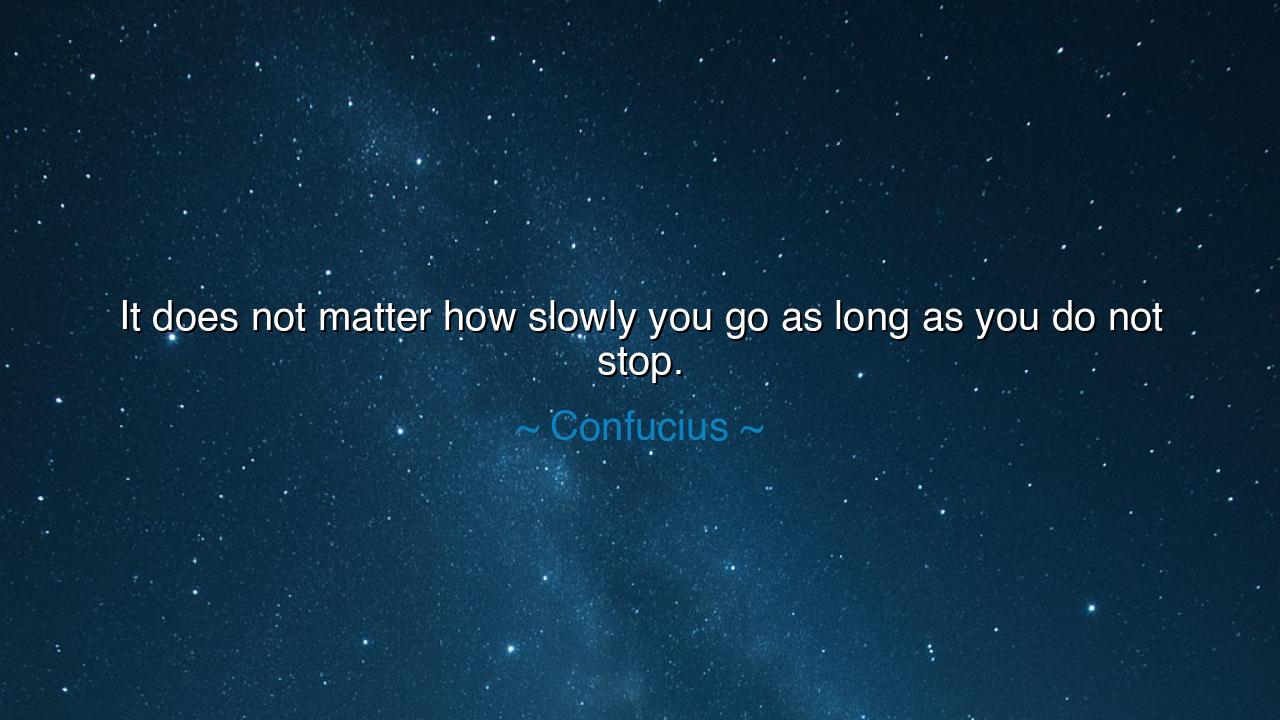 It does not matter how slowly you go as long as you do not stop.

~ Confucius ~